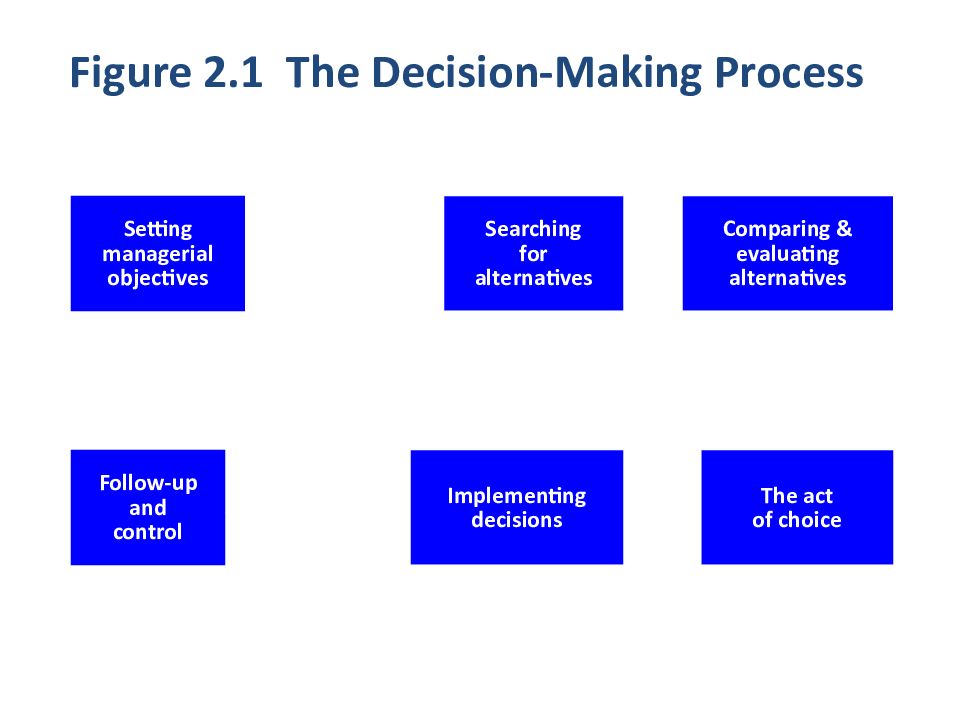 Figure 2.1 The Decision-Making Process

Setting managerial objectives

Searching for alternatives

Comparing & evaluating alternatives

Follow-up and control

Implementing decisions

The act of choice